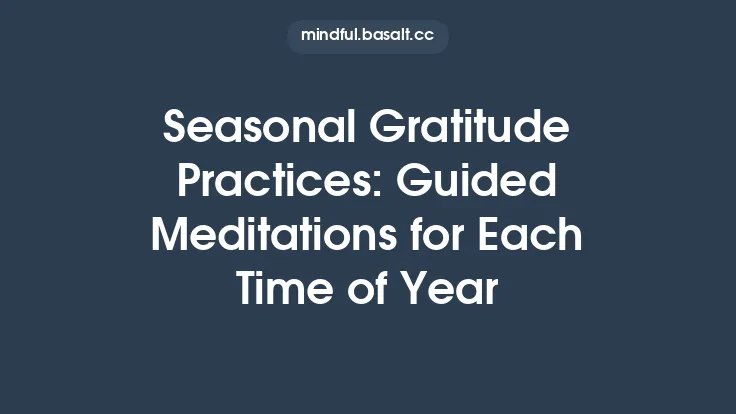 mindful.basalt.cc

Seasonal Gratitude Practices: Guided Meditations for Each Time of Year